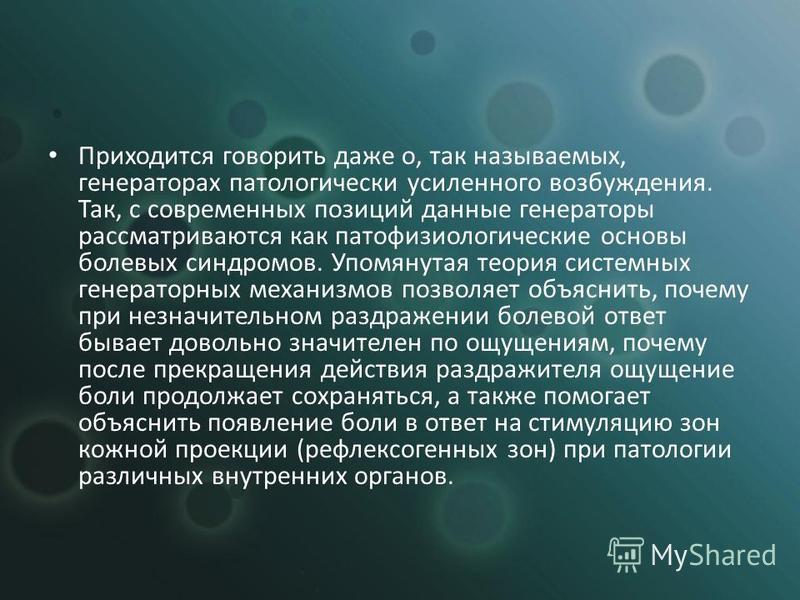 • Приходится говорить даже о, так называемых, генераторах патологически усиленного возбуждения. Так, с современных позиций данные генераторы рассматриваются как патофизиологические основы болевых синдромов. Упомянутая теория системных генераторных механизмов позволяет объяснить, почему при незначительном раздражении болевой ответ бывает довольно значителен по ощущениям, почему после прекращения действия раздражителя ощущение боли продолжает сохраняться, а также помогает объяснить появление боли в ответ на стимуляцию зон кожной проекции (рефлексогенных зон) при патологии различных внутренних органов.

MyShared